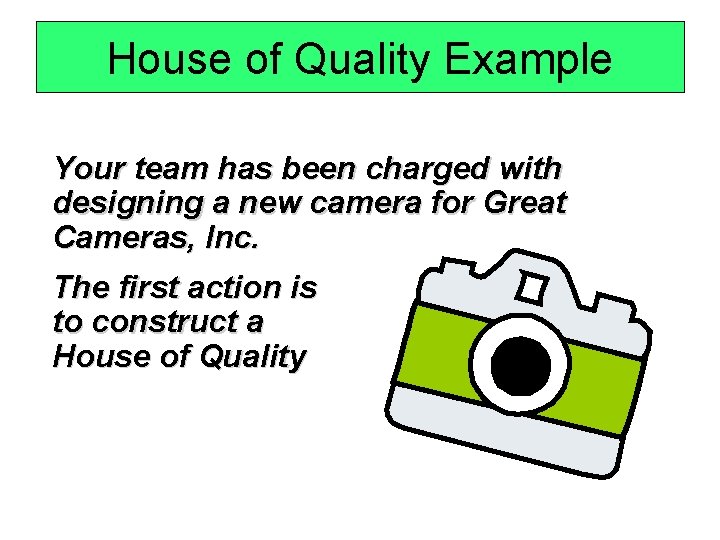 House of Quality Example

Your team has been charged with designing a new camera for Great Cameras, Inc.

The first action is to construct a House of Quality